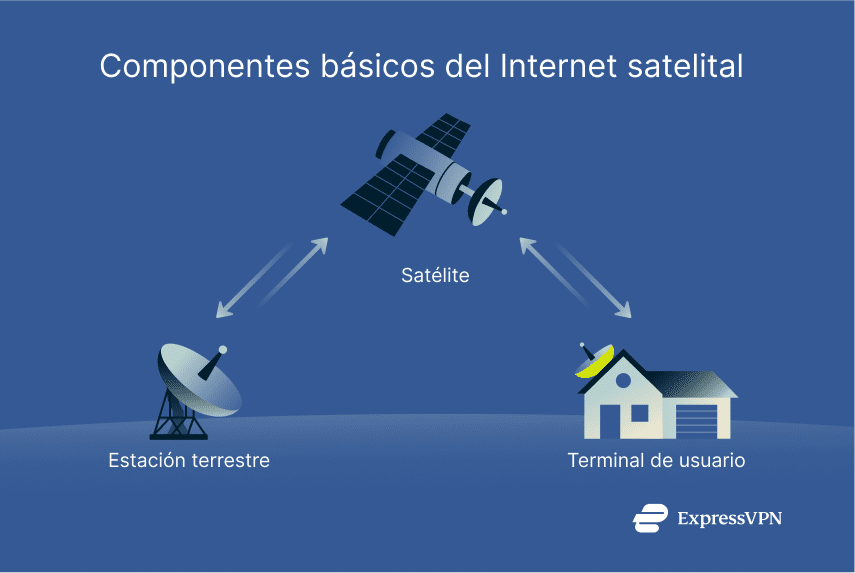 Componentes básicos del Internet satelital

Satélite

Estación terrestre

Terminal de usuario

ExpressVPN